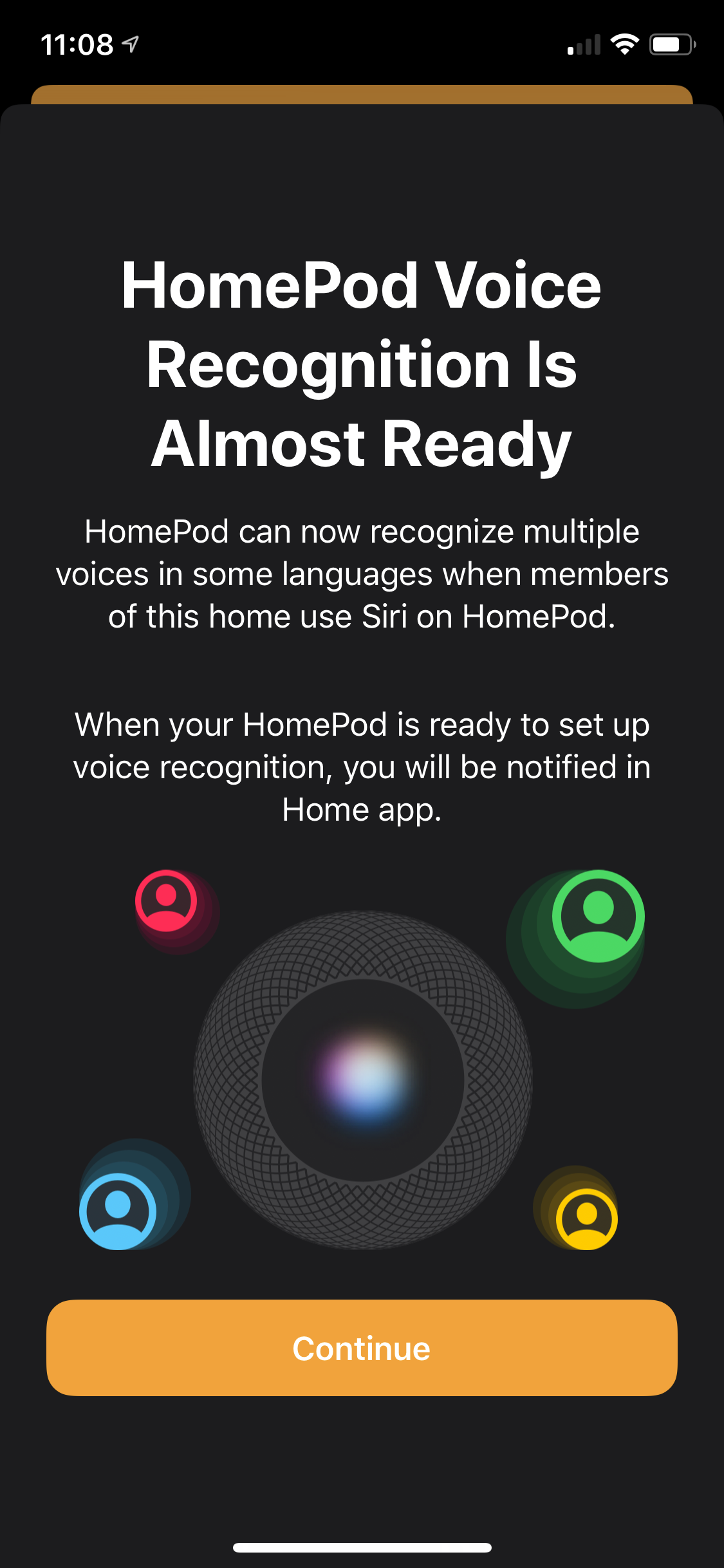 11:08

HomePod Voice Recognition Is Almost Ready

HomePod can now recognize multiple voices in some languages when members of this home use Siri on HomePod.

When your HomePod is ready to set up voice recognition, you will be notified in Home app.

Continue